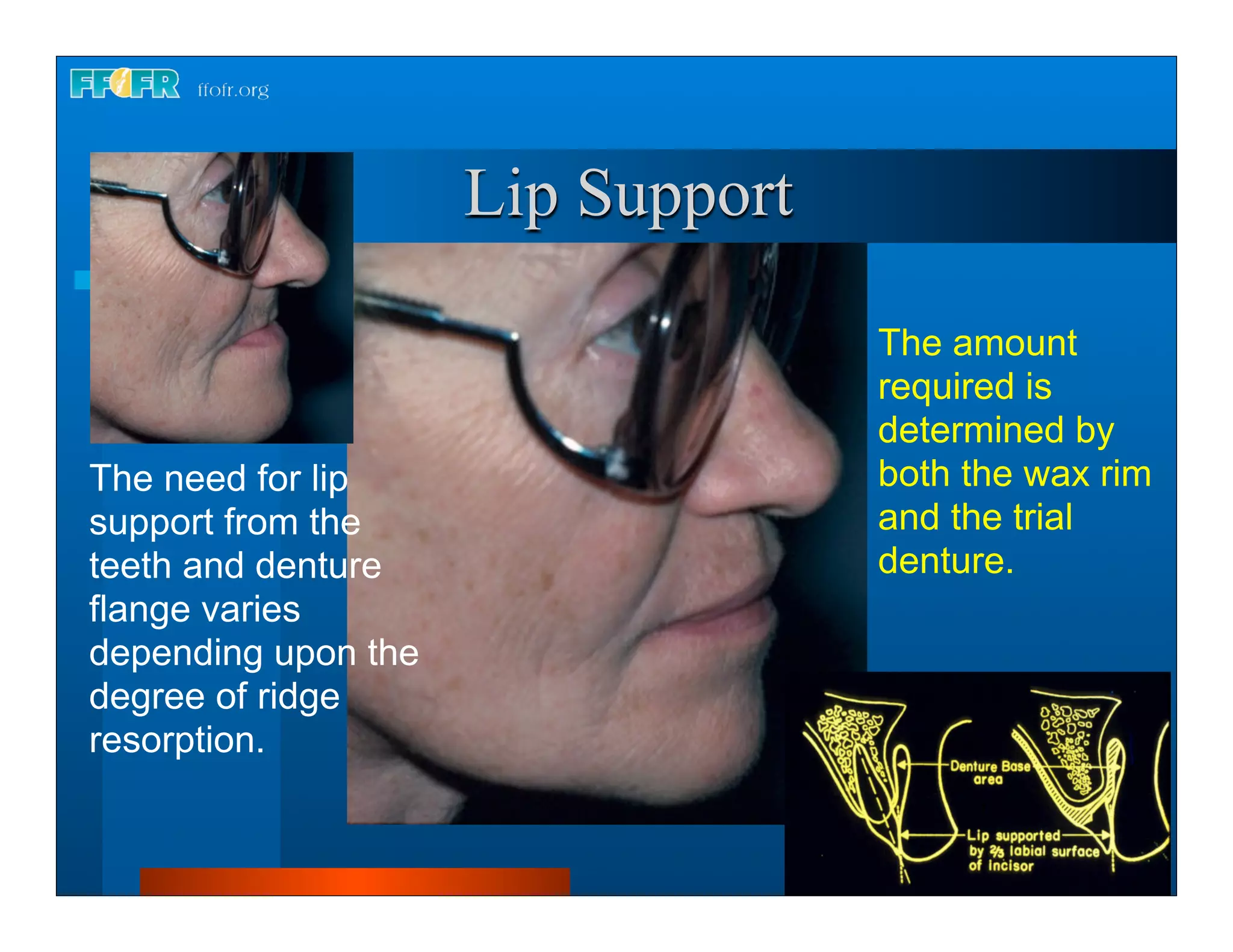 FFOFR ffofr.org

Lip Support

The need for lip support from the teeth and denture flange varies depending upon the degree of ridge resorption.

The amount required is determined by both the wax rim and the trial denture.

Denture Base area

Lip supported by $\frac{2}{3}$ labial surface of incisor